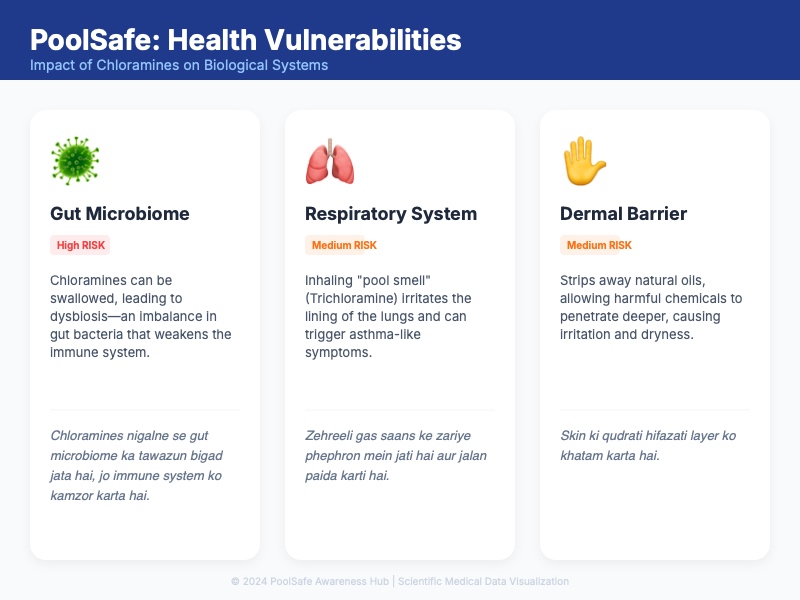 PoolSafe: Health Vulnerabilities
Impact of Chloramines on Biological Systems

Gut Microbiome
High RISK
Chloramines can be swallowed, leading to dysbiosis—an imbalance in gut bacteria that weakens the immune system.
Chloramines nigalne se gut microbiome ka tawazun bigad jata hai, jo immune system ko kamzor karta hai.

Respiratory System
Medium RISK
Inhaling "pool smell" (Trichloramine) irritates the lining of the lungs and can trigger asthma-like symptoms.
Zehreeli gas saans ke zariye phephron mein jati hai aur jalan paida karti hai.

Dermal Barrier
Medium RISK
Strips away natural oils, allowing harmful chemicals to penetrate deeper, causing irritation and dryness.
Skin ki qudrati hifazati layer ko khatam karta hai.

© 2024 PoolSafe Awareness Hub | Scientific Medical Data Visualization